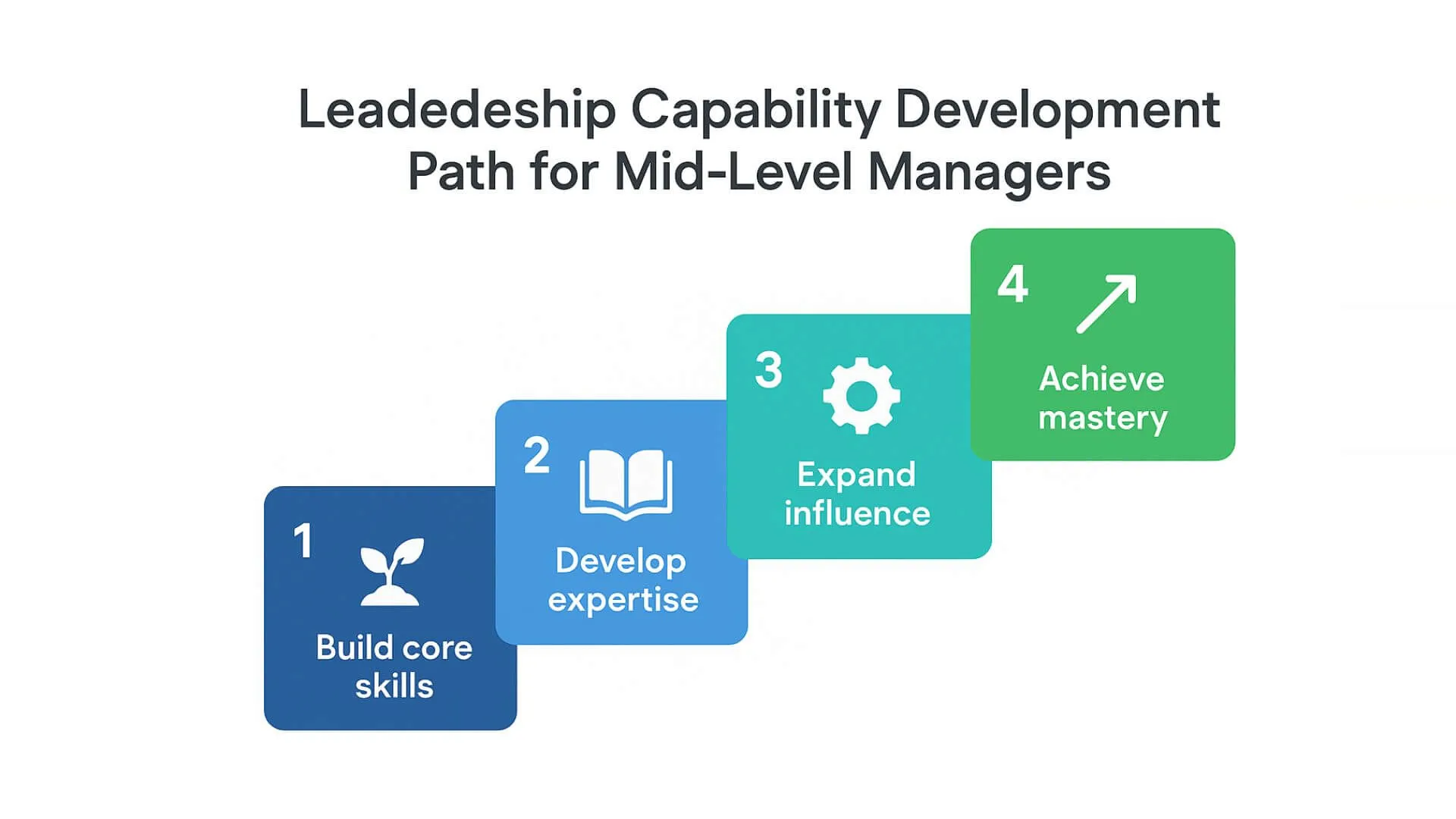 Leadedeship Capability Development Path for Mid-Level Managers

1
Build core skills

2
Develop expertise

3
Expand influence

4
Achieve mastery